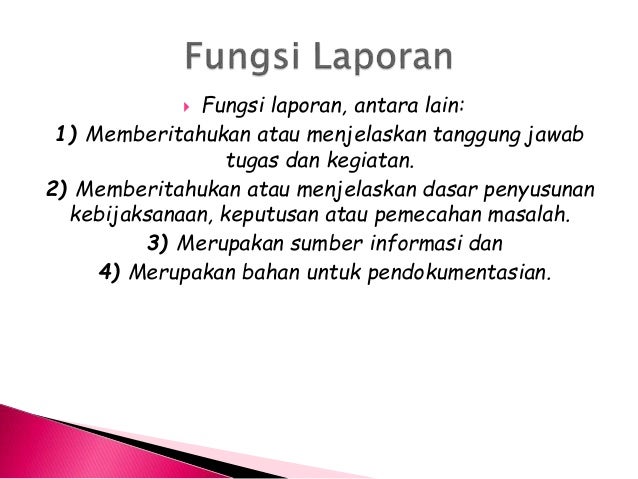 Fungsi Laporan

Fungsi laporan, antara lain:

1) Memberitahukan atau menjelaskan tanggung jawab tugas dan kegiatan.

2) Memberitahukan atau menjelaskan dasar penyusunan kebijaksanaan, keputusan atau pemecahan masalah.

3) Merupakan sumber informasi dan

4) Merupakan bahan untuk pendokumentasian.